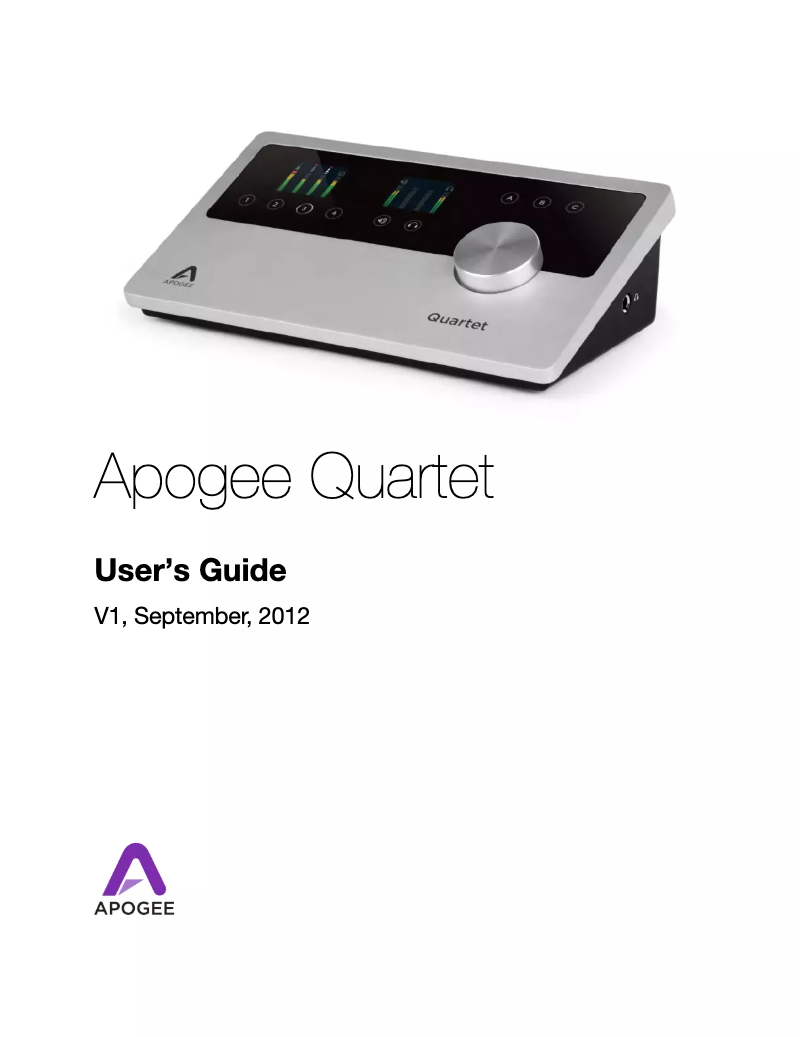 1 2 3 4

A B C

APOGEE

Quartet

Apogee Quartet

User's Guide

V1, September, 2012

APOGEE